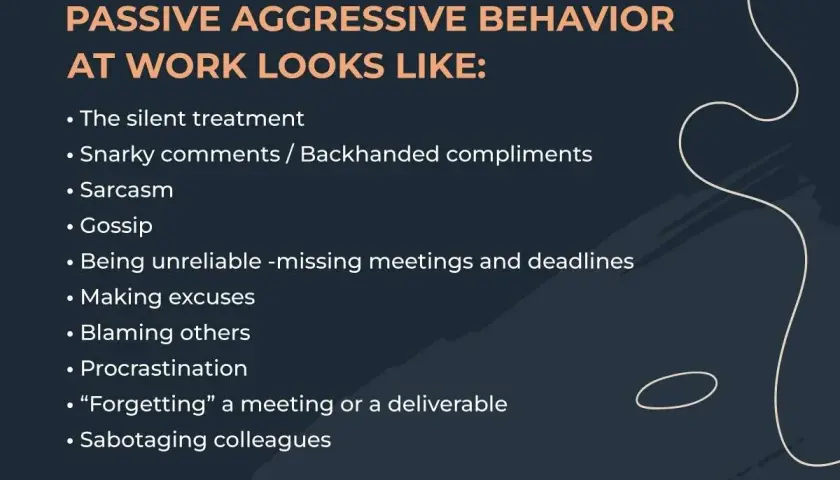 PASSIVE AGGRESSIVE BEHAVIOR AT WORK LOOKS LIKE:

• The silent treatment
• Snarky comments / Backhanded compliments
• Sarcasm
• Gossip
• Being unreliable -missing meetings and deadlines
• Making excuses
• Blaming others
• Procrastination
• “Forgetting” a meeting or a deliverable
• Sabotaging colleagues